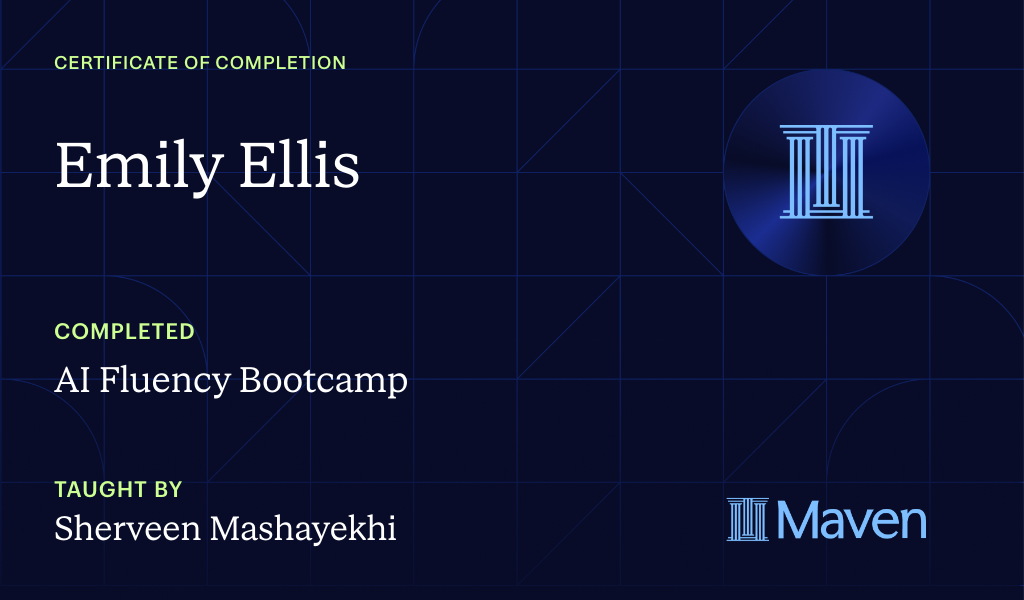 CERTIFICATE OF COMPLETION

Emily Ellis

COMPLETED

AI Fluency Bootcamp

TAUGHT BY

Sherveen Mashayekhi

Maven